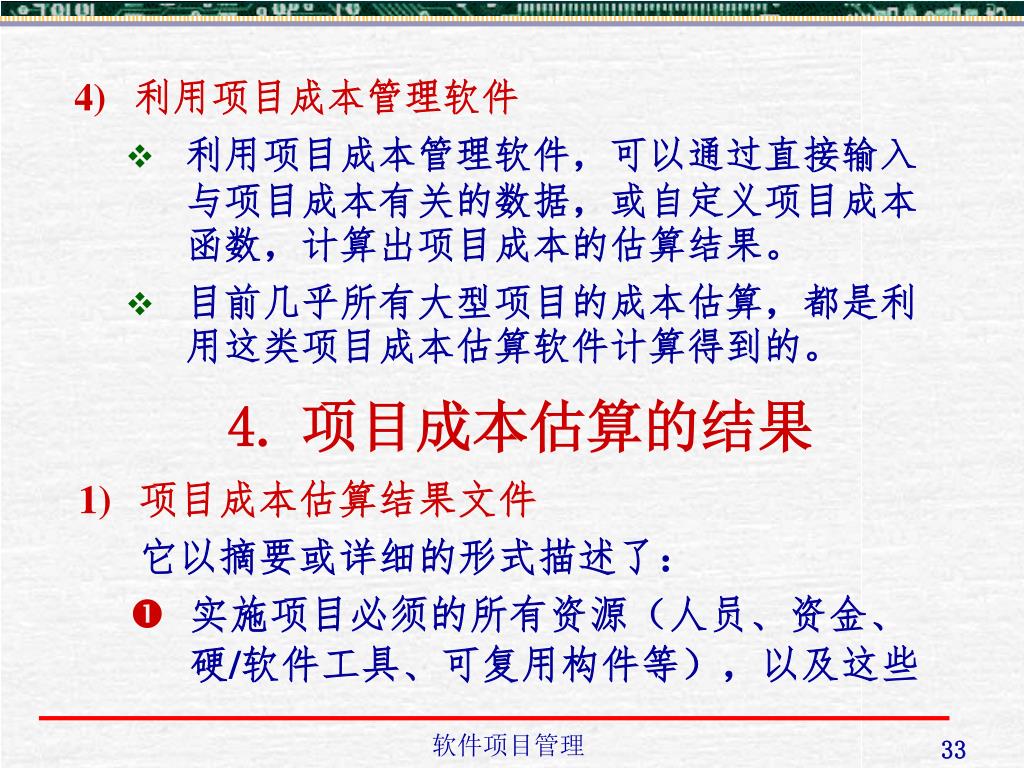 4) 利用项目成本管理软件

❖ 利用项目成本管理软件，可以通过直接输入与项目成本有关的数据，或自定义项目成本函数，计算出项目成本的估算结果。

❖ 目前几乎所有大型项目的成本估算，都是利用这类项目成本估算软件计算得到的。

4. 项目成本估算的结果

1) 项目成本估算结果文件

它以摘要或详细的形式描述了：

❶ 实施项目必须的所有资源（人员、资金、硬/软件工具、可复用构件等），以及这些

软件项目管理

33